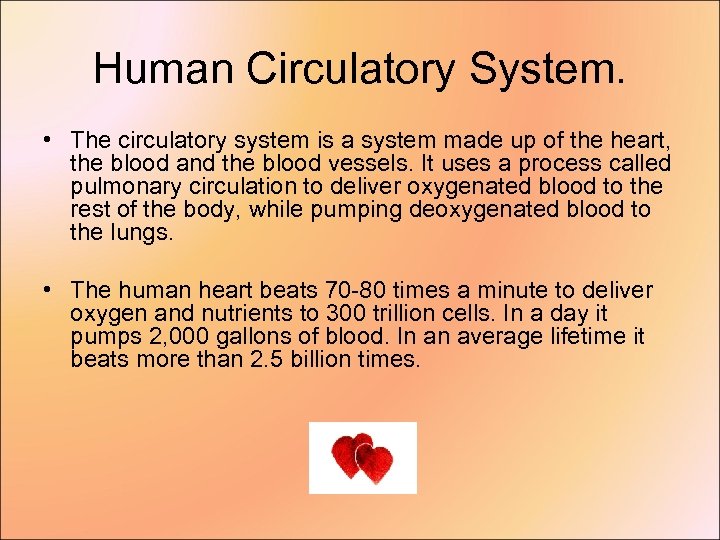 Human Circulatory System.

• The circulatory system is a system made up of the heart, the blood and the blood vessels. It uses a process called pulmonary circulation to deliver oxygenated blood to the rest of the body, while pumping deoxygenated blood to the lungs.

• The human heart beats 70-80 times a minute to deliver oxygen and nutrients to 300 trillion cells. In a day it pumps 2,000 gallons of blood. In an average lifetime it beats more than 2.5 billion times.